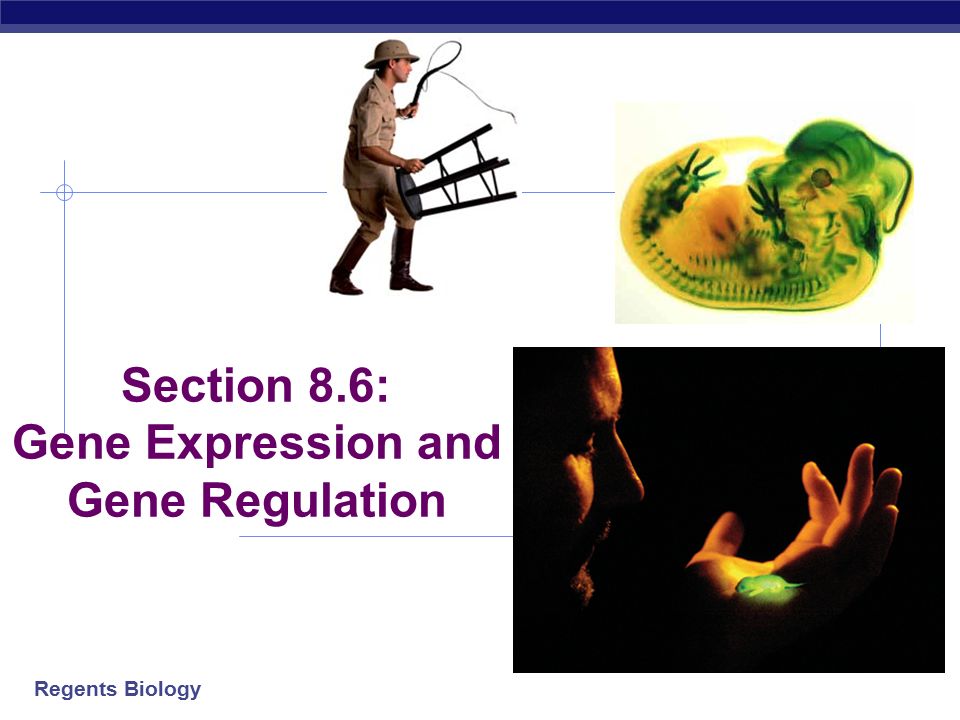 Section 8.6:
Gene Expression and Gene Regulation

Regents Biology